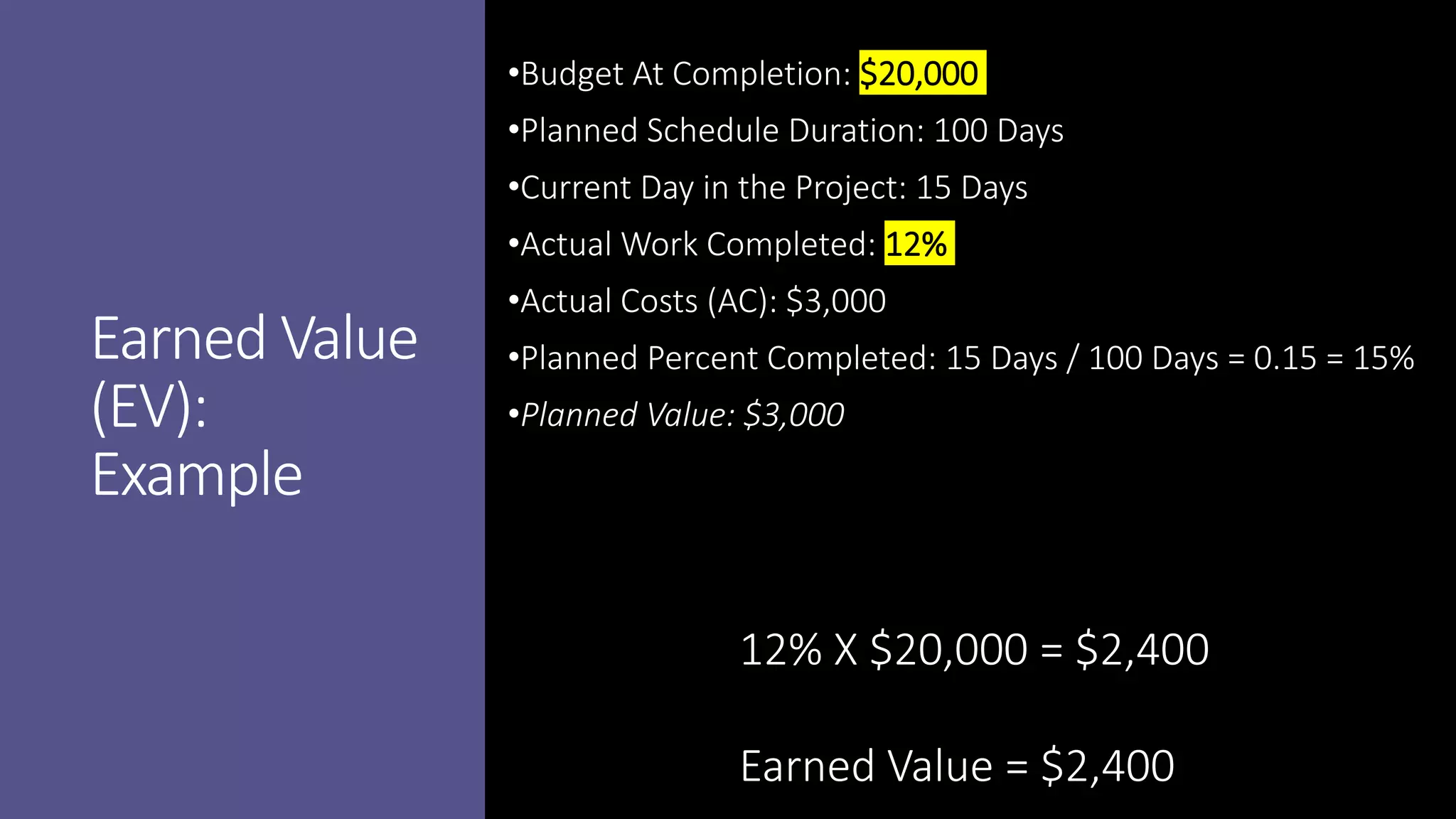 Earned Value (EV): Example

•Budget At Completion: \$20,000

•Planned Schedule Duration: 100 Days

•Current Day in the Project: 15 Days

•Actual Work Completed: 12%

•Actual Costs (AC): \$3,000

•Planned Percent Completed: 15 Days / 100 Days = 0.15 = 15%

•Planned Value: \$3,000

12% X \$20,000 = \$2,400

Earned Value = \$2,400